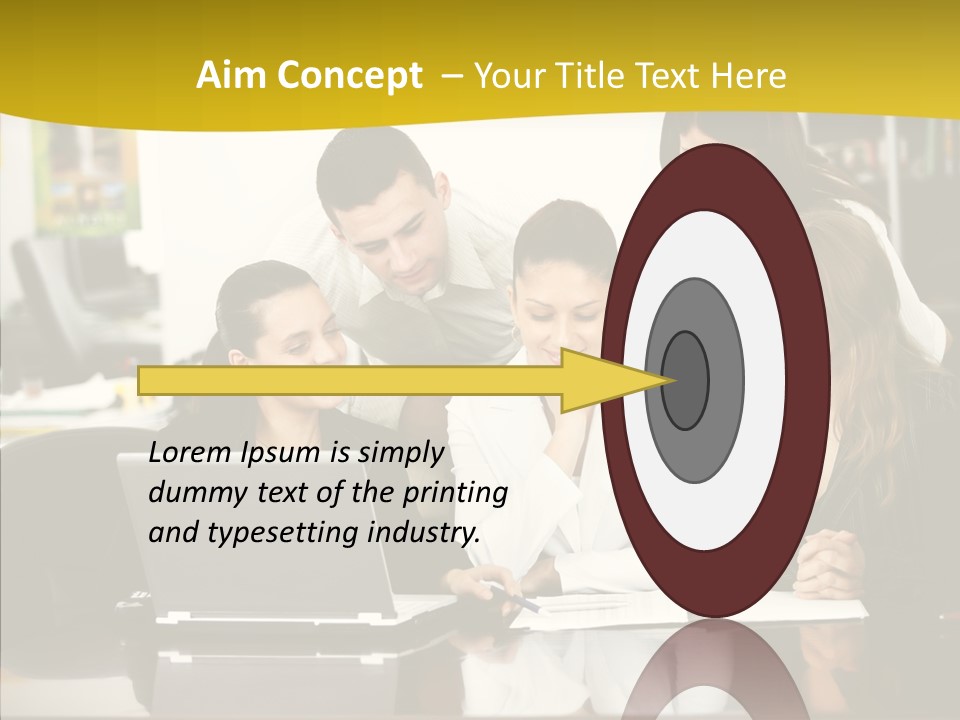 Aim Concept – Your Title Text Here

Lorem Ipsum is simply dummy text of the printing and typesetting industry.